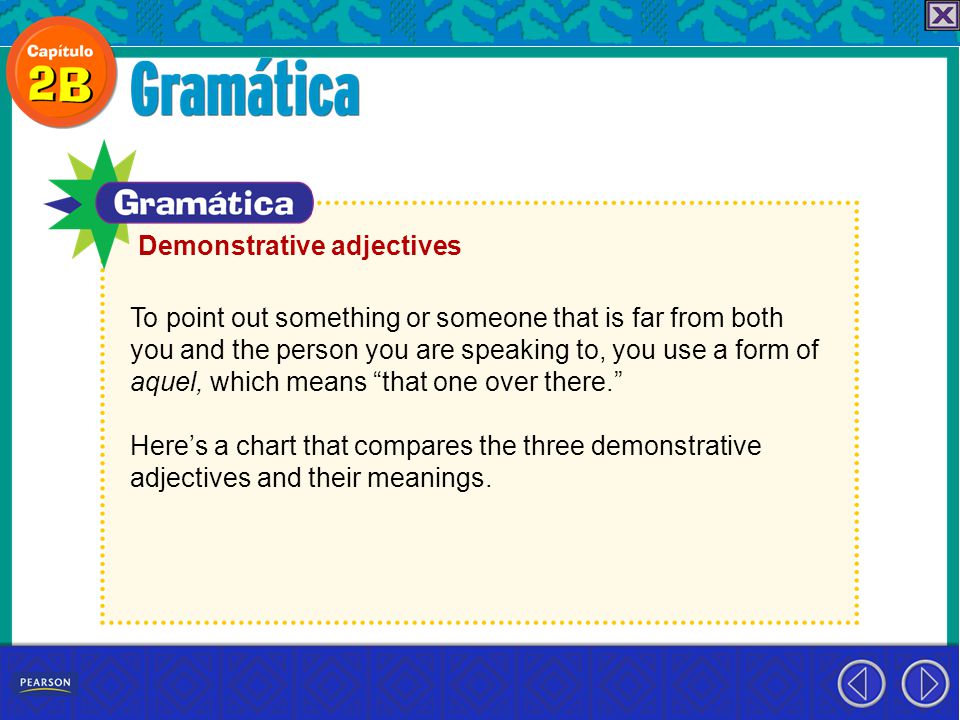 Capítulo
2B
Gramática

Gramática

Demonstrative adjectives

To point out something or someone that is far from both you and the person you are speaking to, you use a form of aquel, which means “that one over there.”

Here’s a chart that compares the three demonstrative adjectives and their meanings.

PEARSON